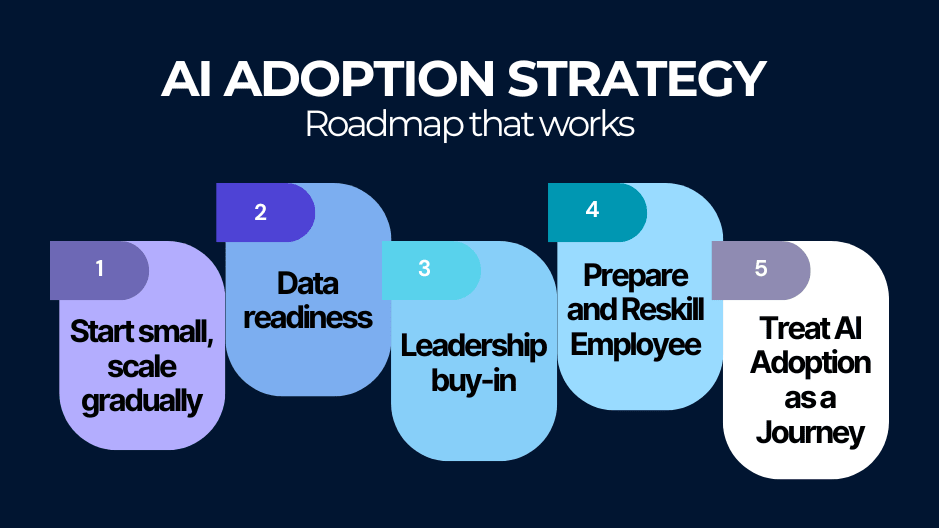 AI ADOPTION STRATEGY
Roadmap that works

1
Start small, scale gradually

2
Data readiness

3
Leadership buy-in

4
Prepare and Reskill Employee

5
Treat AI Adoption as a Journey